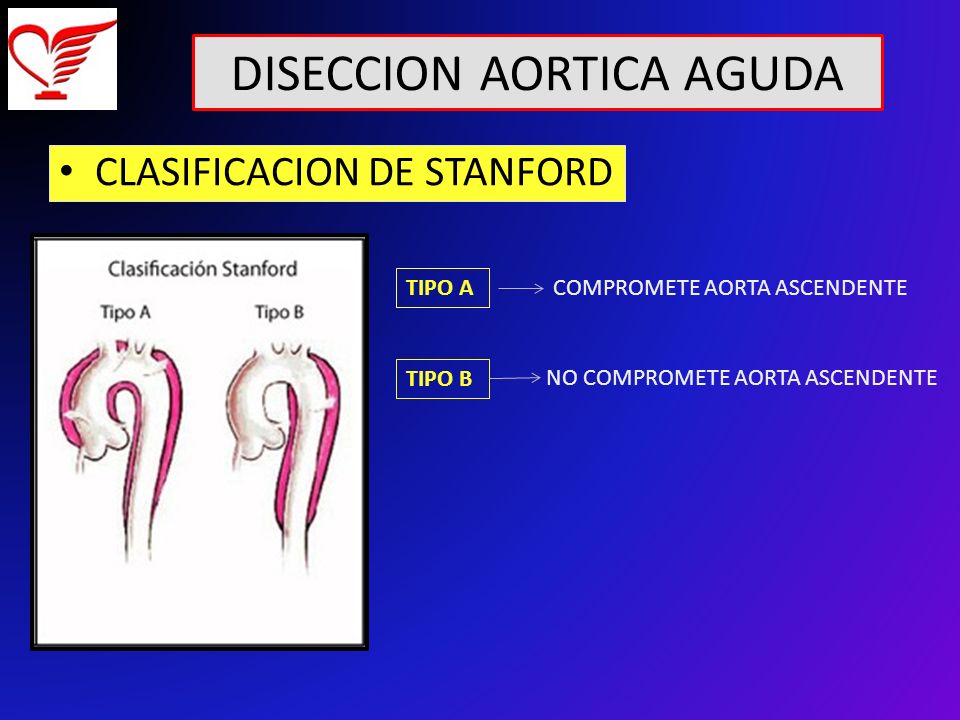 DISECCION AORTICA AGUDA

• CLASIFICACION DE STANFORD

Clasificación Stanford

Tipo A

Tipo B

TIPO A → COMPROMETE AORTA ASCENDENTE

TIPO B → NO COMPROMETE AORTA ASCENDENTE